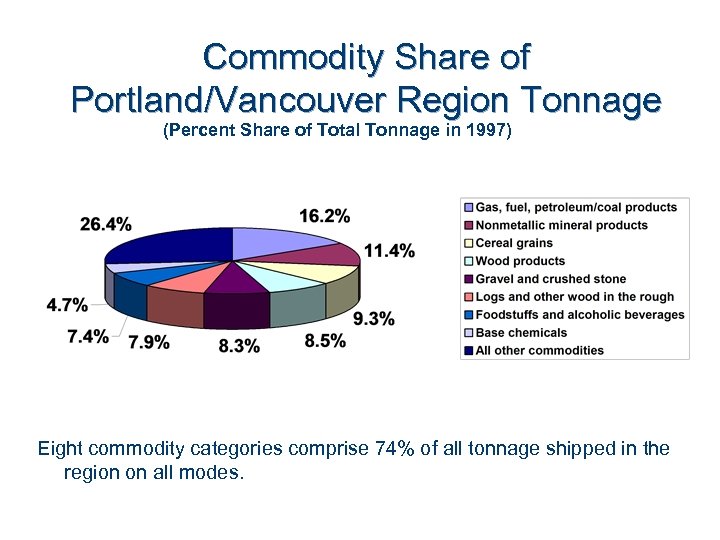 Commodity Share of Portland/Vancouver Region Tonnage

(Percent Share of Total Tonnage in 1997)

26.4%
16.2%
11.4%
9.3%
8.5%
8.3%
7.9%
7.4%
4.7%

Gas, fuel, petroleum/coal products
Nonmetallic mineral products
Cereal grains
Wood products
Gravel and crushed stone
Logs and other wood in the rough
Foodstuffs and alcoholic beverages
Base chemicals
All other commodities

Eight commodity categories comprise 74% of all tonnage shipped in the region on all modes.